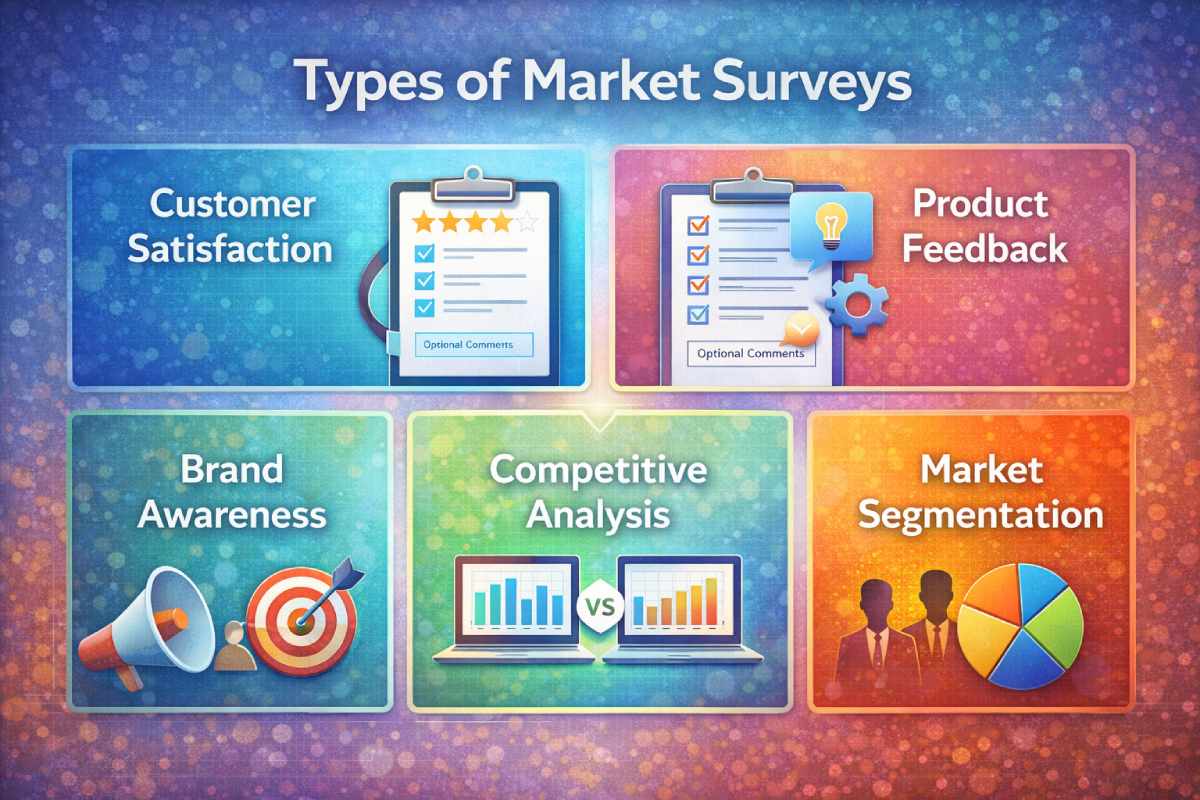 Types of Market Surveys

Customer Satisfaction

Optional Comments

Product Feedback

Optional Comments

Brand Awareness

Competitive Analysis

VS

Market Segmentation